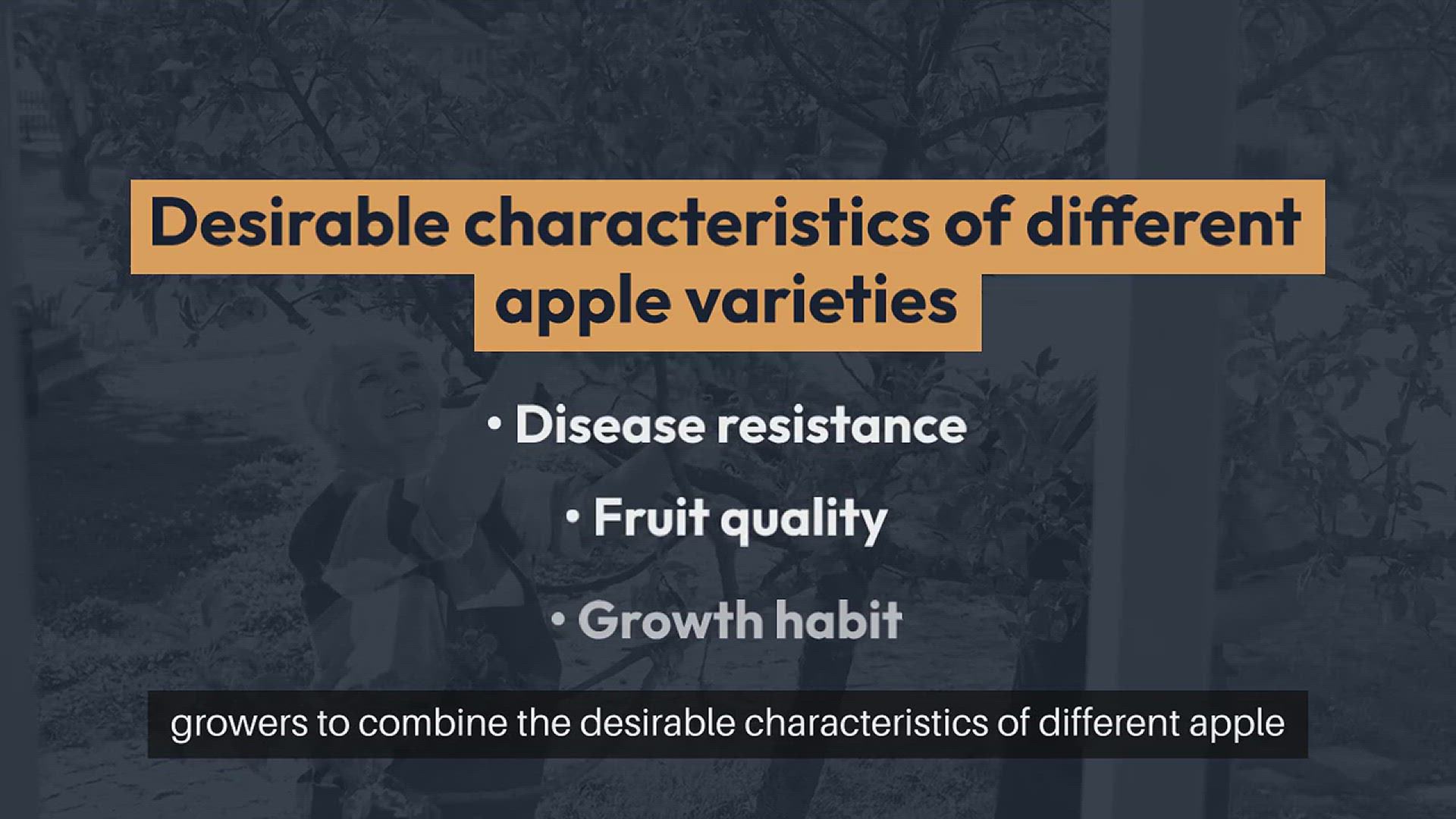 Desirable characteristics of different apple varieties

• Disease resistance

• Fruit quality

• Growth habit

growers to combine the desirable characteristics of different apple